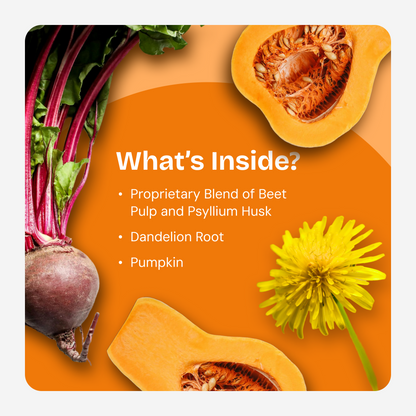 What's Inside?

• Proprietary Blend of Beet Pulp and Psyllium Husk

• Dandelion Root

• Pumpkin